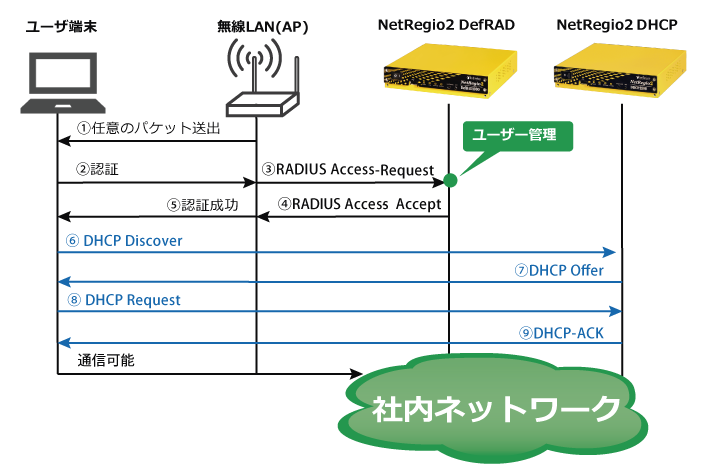 ユーザ端末

無線LAN(AP)

NetRegio2 DefRAD

NetRegio2 DHCP

①任意のパケット送出

ユーザー管理

②認証

③RADIUS Access-Request

⑤認証成功

④RADIUS Access Accept

⑥ DHCP Discover

⑦DHCP Offer

⑧ DHCP Request

⑨DHCP-ACK

通信可能

社内ネットワーク